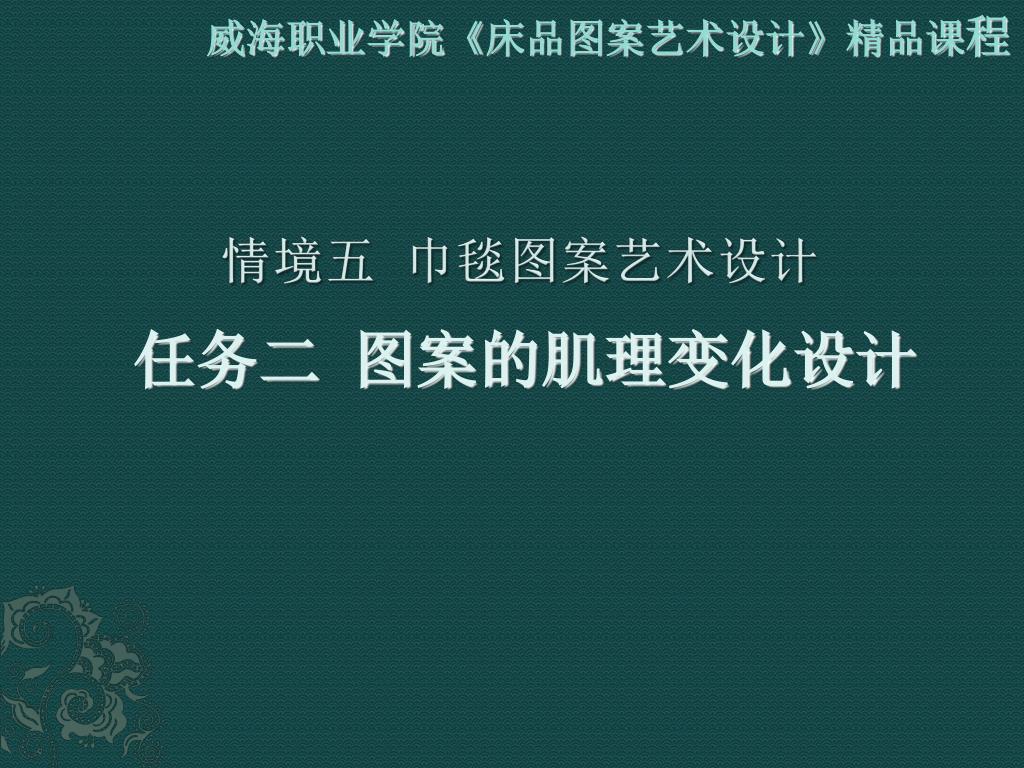 威海职业学院《床品图案艺术设计》精品课程

情境五 巾毯图案艺术设计

任务二 图案的肌理变化设计